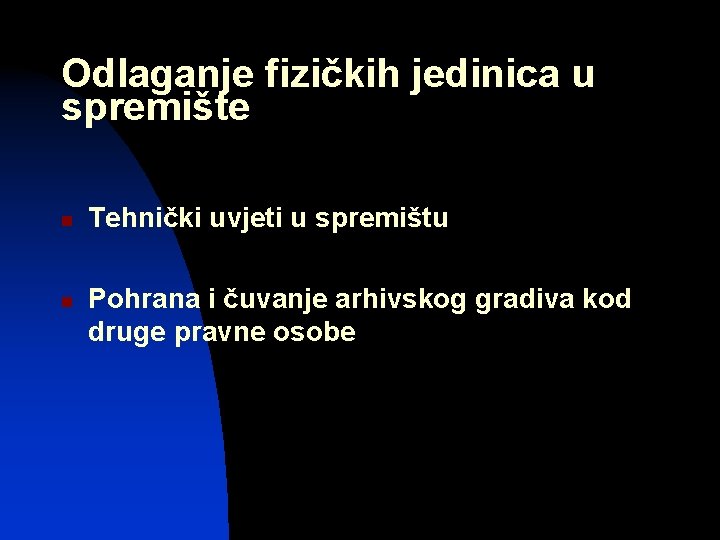 Odlaganje fizičkih jedinica u spremište

Tehnički uvjeti u spremištu

Pohrana i čuvanje arhivskog gradiva kod druge pravne osobe